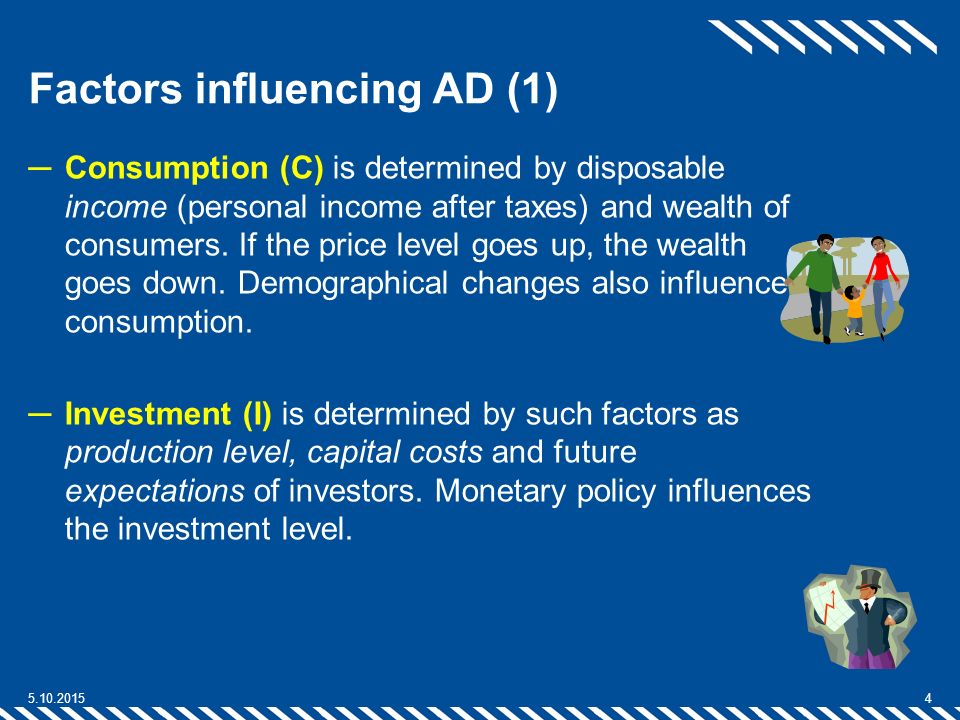 Factors influencing AD (1)

– Consumption (C) is determined by disposable income (personal income after taxes) and wealth of consumers. If the price level goes up, the wealth goes down. Demographical changes also influence consumption.

– Investment (I) is determined by such factors as production level, capital costs and future expectations of investors. Monetary policy influences the investment level.

5.10.2015

4